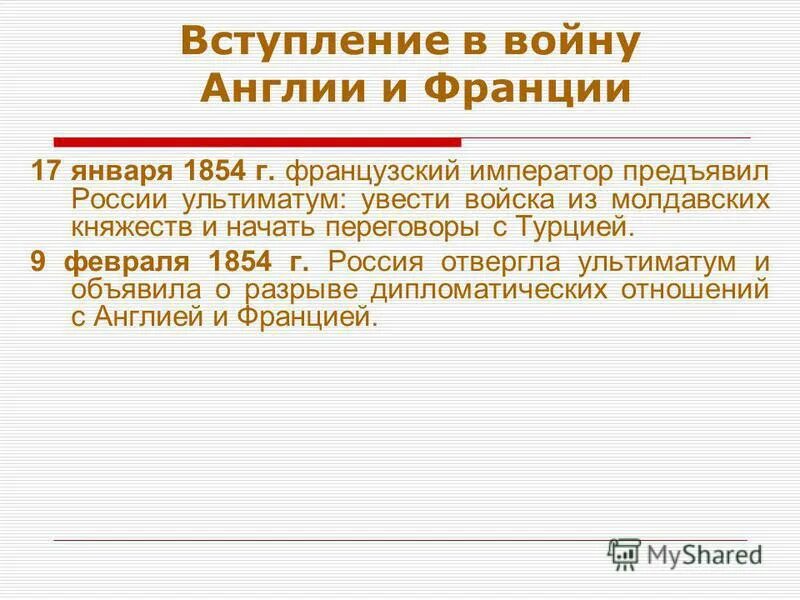 Вступление в войну Англии и Франции

17 января 1854 г. французский император предъявил России ультиматум: увести войска из молдавских княжеств и начать переговоры с Турцией.

9 февраля 1854 г. Россия отвергла ультиматум и объявила о разрыве дипломатических отношений с Англией и Францией.

MyShared